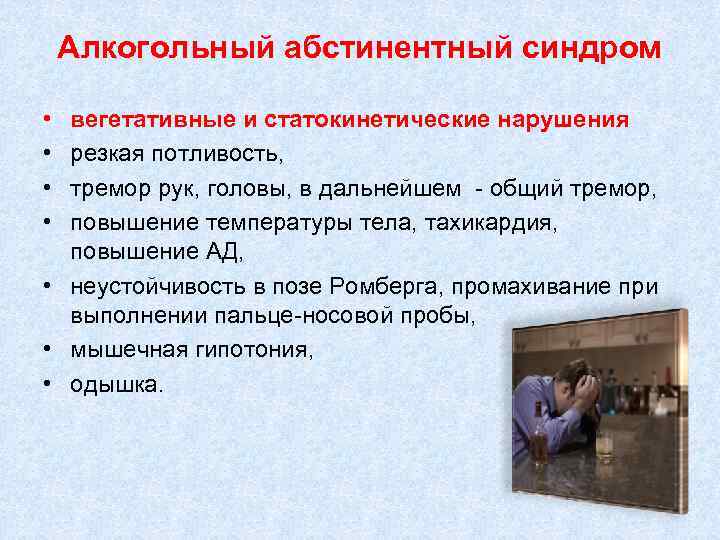 Алкогольный абстинентный синдром

• вегетативные и статокинетические нарушения
• резкая потливость,
• тремор рук, головы, в дальнейшем - общий тремор,
• повышение температуры тела, тахикардия, повышение АД,
• неустойчивость в позе Ромберга, промахивание при выполнении пальце-носовой пробы,
• мышечная гипотония,
• одышка.